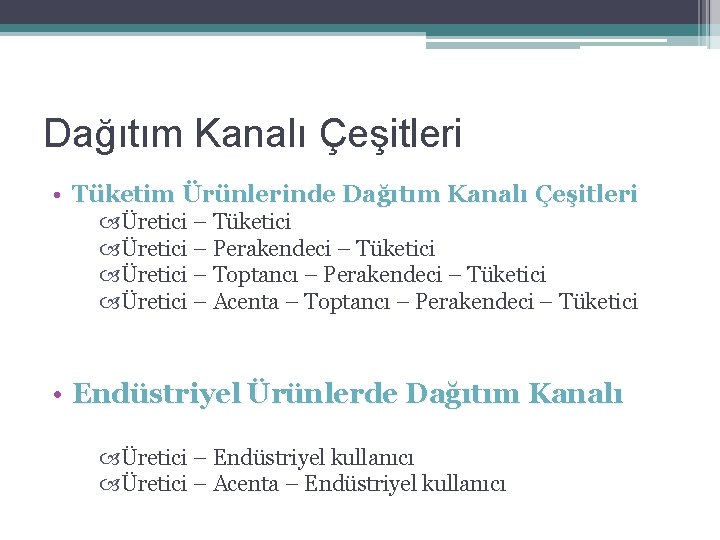 Dağıtım Kanalı Çeşitleri

• Tüketim Ürünlerinde Dağıtım Kanalı Çeşitleri
Üretici – Tüketici
Üretici – Perakendeci – Tüketici
Üretici – Toptancı – Perakendeci – Tüketici
Üretici – Acenta – Toptancı – Perakendeci – Tüketici

• Endüstriyel Ürünlerde Dağıtım Kanalı

Üretici – Endüstriyel kullanıcı
Üretici – Acenta – Endüstriyel kullanıcı